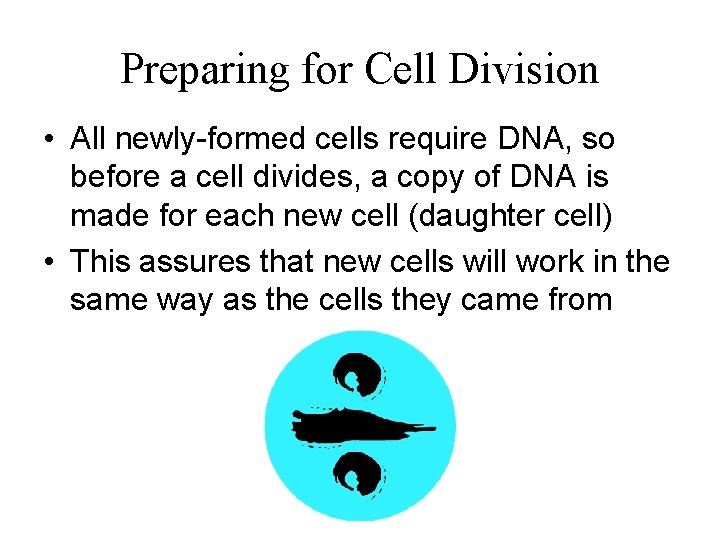 Preparing for Cell Division

• All newly-formed cells require DNA, so before a cell divides, a copy of DNA is made for each new cell (daughter cell)

• This assures that new cells will work in the same way as the cells they came from